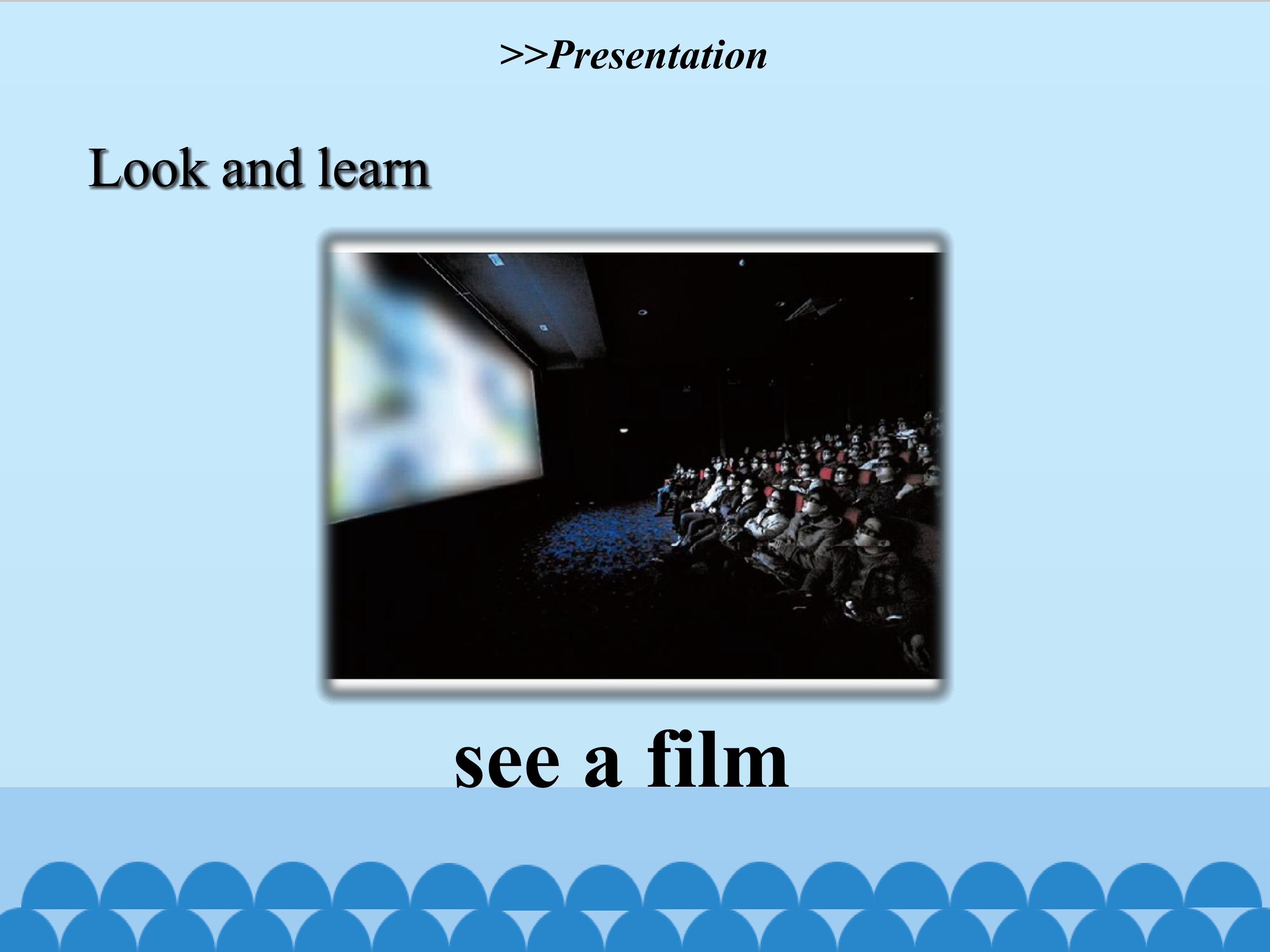 >>Presentation

Look and learn

see a film